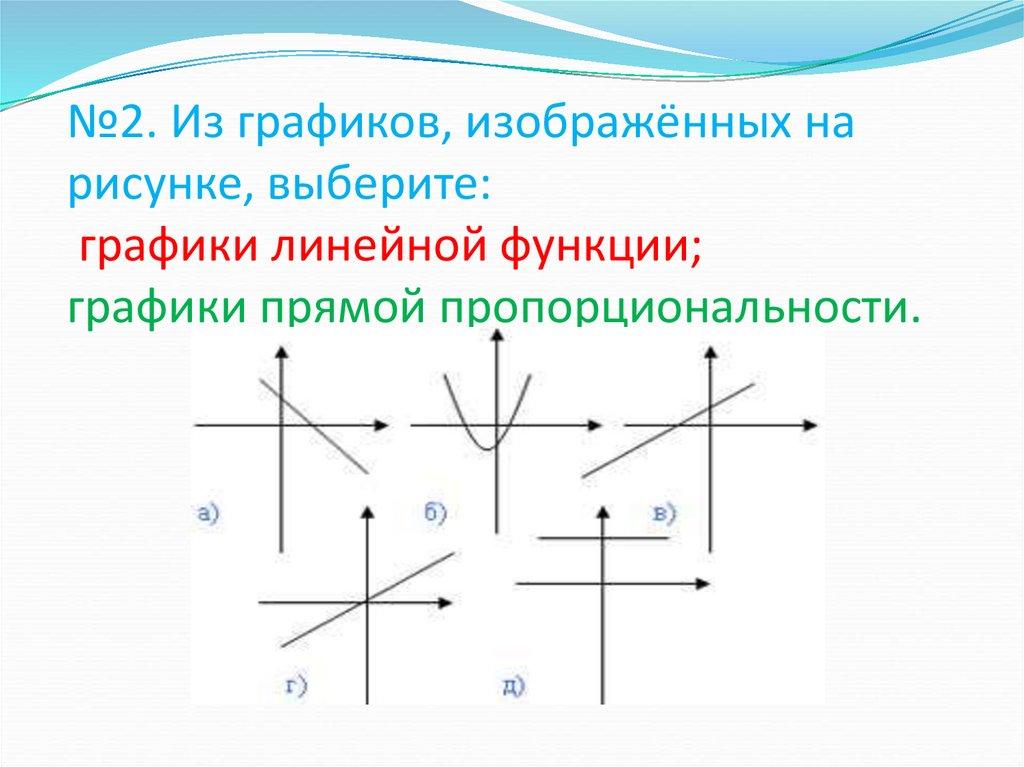 №2. Из графиков, изображённых на рисунке, выберите:
графики линейной функции;
графики прямой пропорциональности.

а)
б)
в)
г)
д)